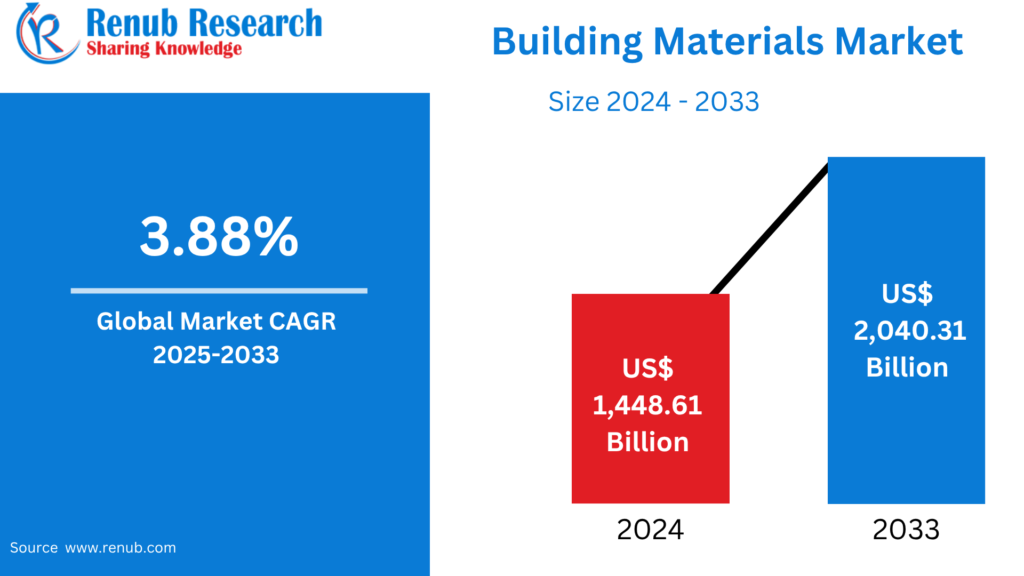 Renub Research
Sharing Knowledge

Building Materials Market

Size 2024 - 2033

3.88%

Global Market CAGR 2025-2033

US$ 1,448.61 Billion

US$ 2,040.31 Billion

2024

2033

Source www.renub.com